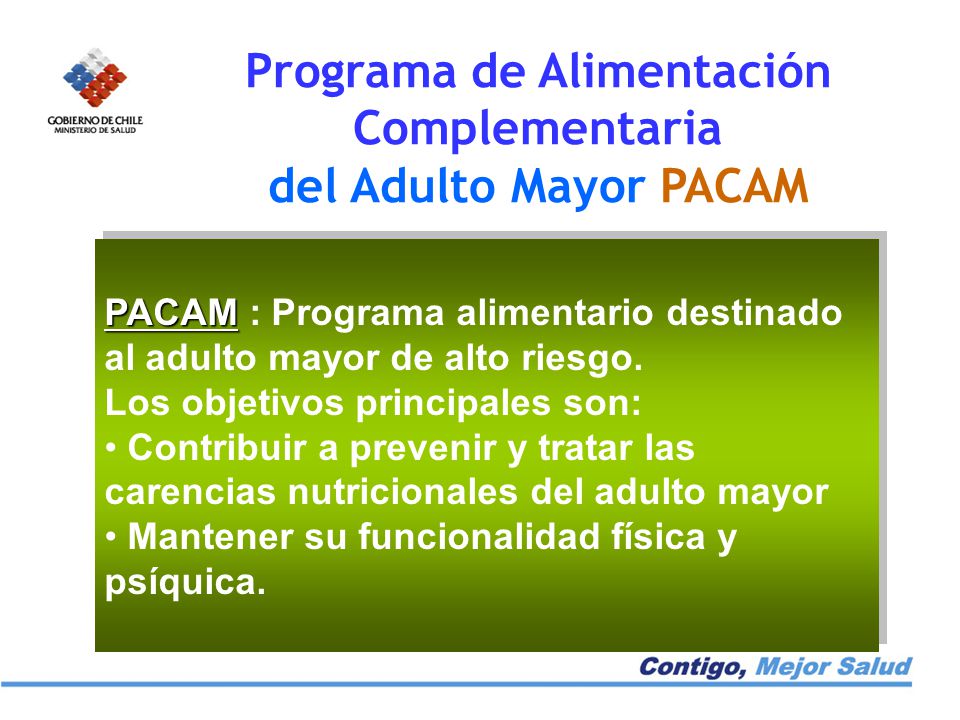 GOBIERNO DE CHILE
MINISTERIO DE SALUD

Programa de Alimentación Complementaria del Adulto Mayor PACAM

PACAM : Programa alimentario destinado al adulto mayor de alto riesgo.
Los objetivos principales son:
• Contribuir a prevenir y tratar las carencias nutricionales del adulto mayor
• Mantener su funcionalidad física y psíquica.

Contigo, Mejor Salud